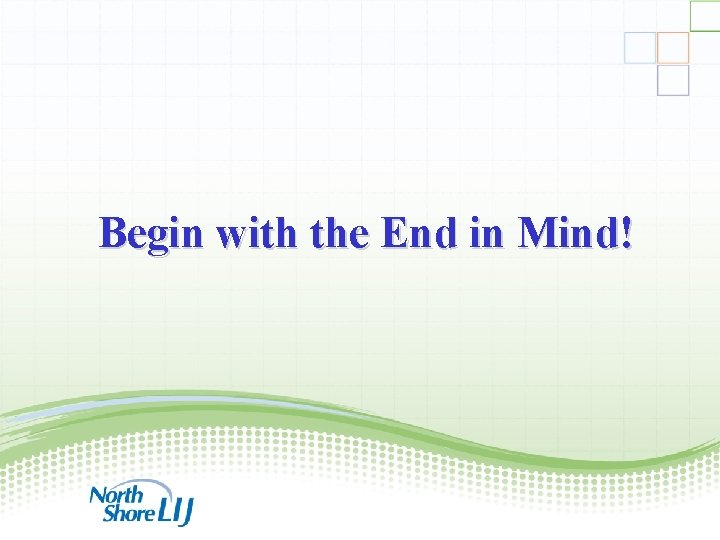 Begin with the End in Mind!

North Shore LIJ